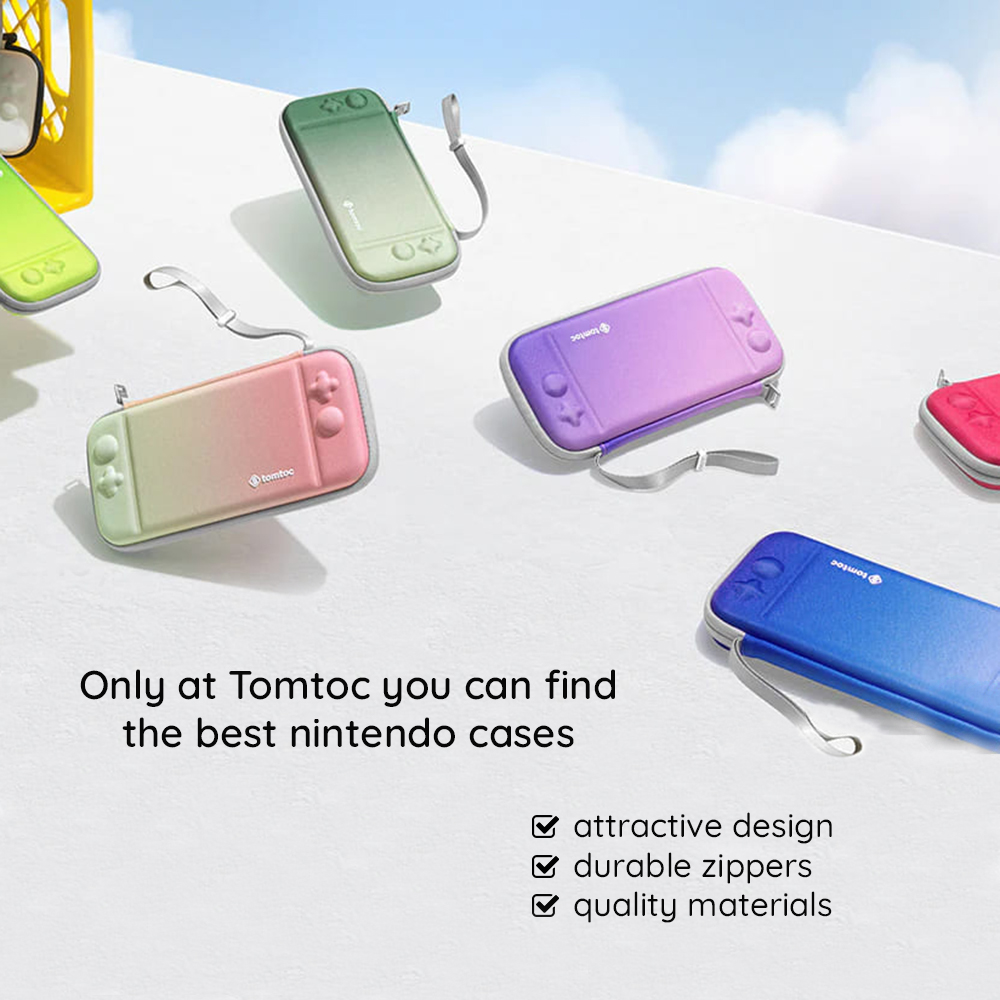 tomtoc

tomtoc

tomtoc

tomtoc

Only at Tomtoc you can find the best nintendo cases

attractive design
durable zippers
quality materials